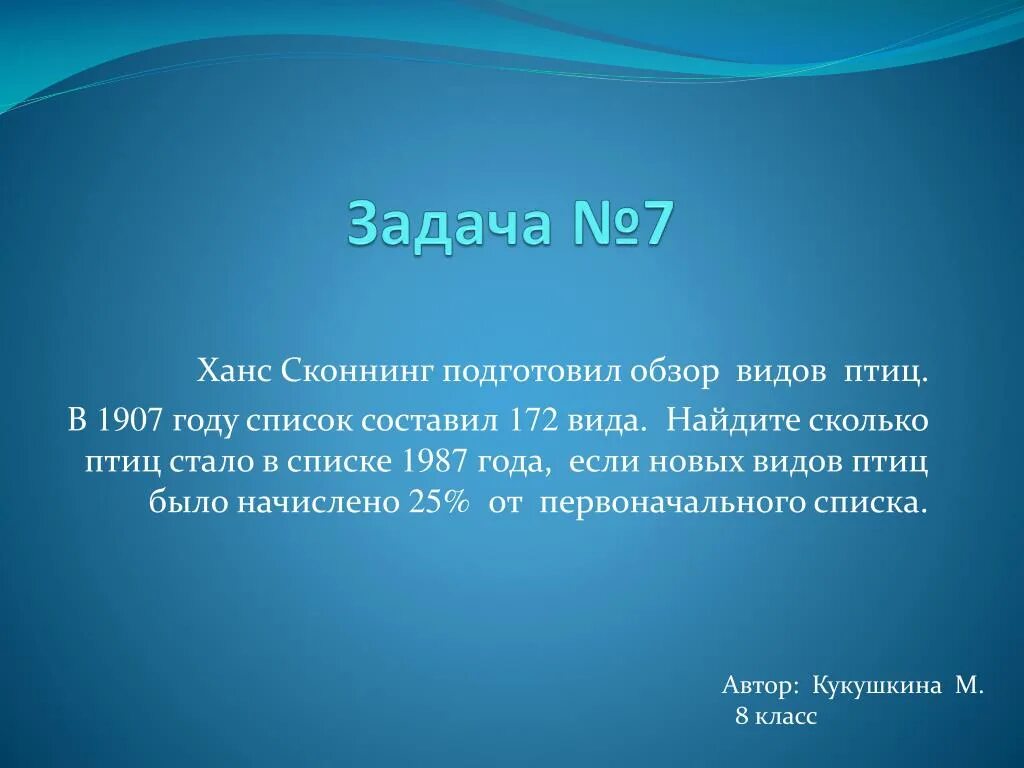 Задача №7

Ханс Сконнинг подготовил обзор видов птиц. В 1907 году список составил 172 вида. Найдите сколько птиц стало в списке 1987 года, если новых видов птиц было начислено 25% от первоначального списка.

Автор: Кукушкина М.
8 класс